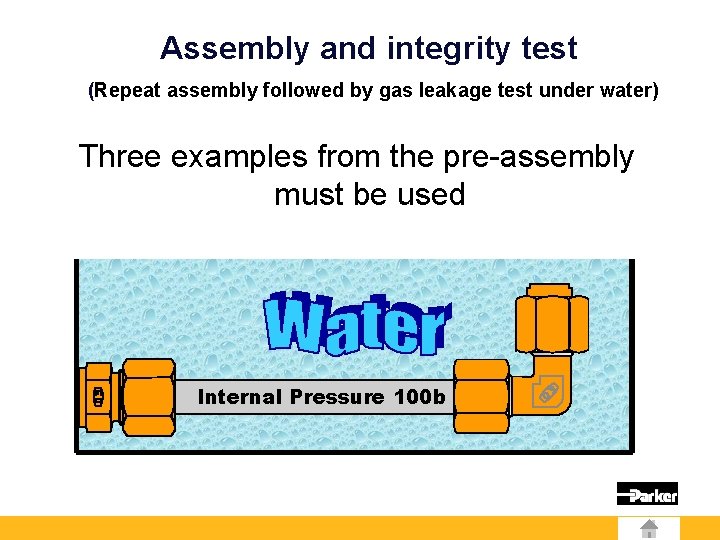 Assembly and integrity test

(Repeat assembly followed by gas leakage test under water)

Three examples from the pre-assembly must be used

Water

Internal Pressure 100b

Parker